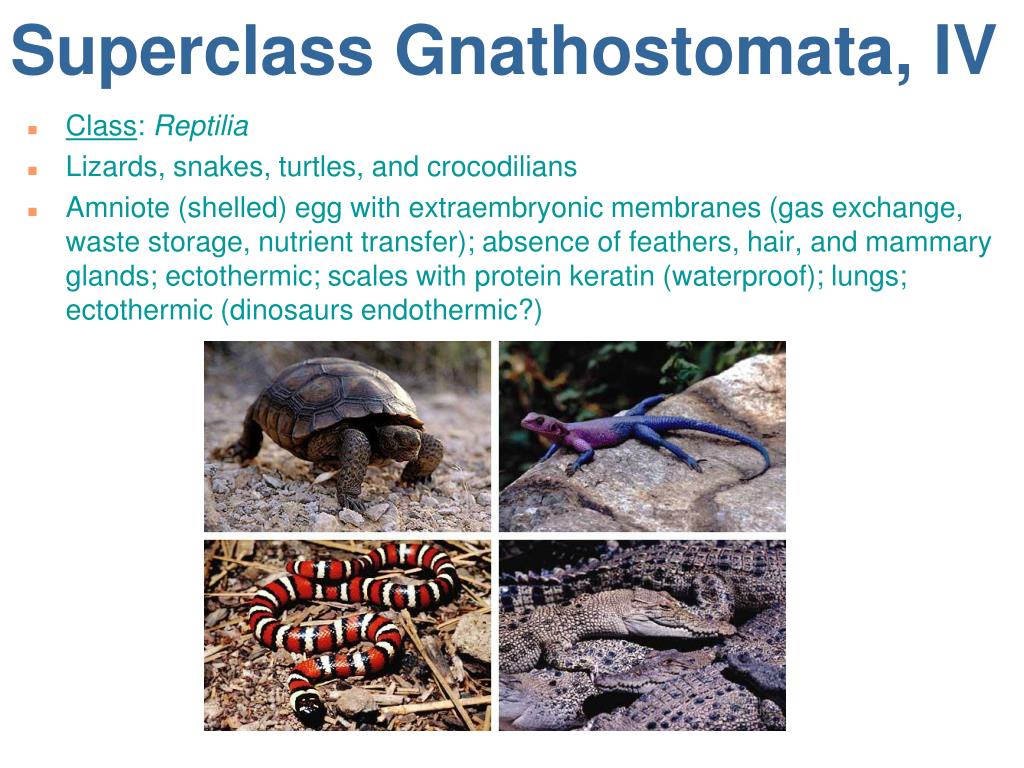 Superclass Gnathostomata, IV

- Class: Reptilia
- Lizards, snakes, turtles, and crocodilians
- Amniote (shelled) egg with extraembryonic membranes (gas exchange, waste storage, nutrient transfer); absence of feathers, hair, and mammary glands; ectothermic; scales with protein keratin (waterproof); lungs; ectothermic (dinosaurs endothermic?)